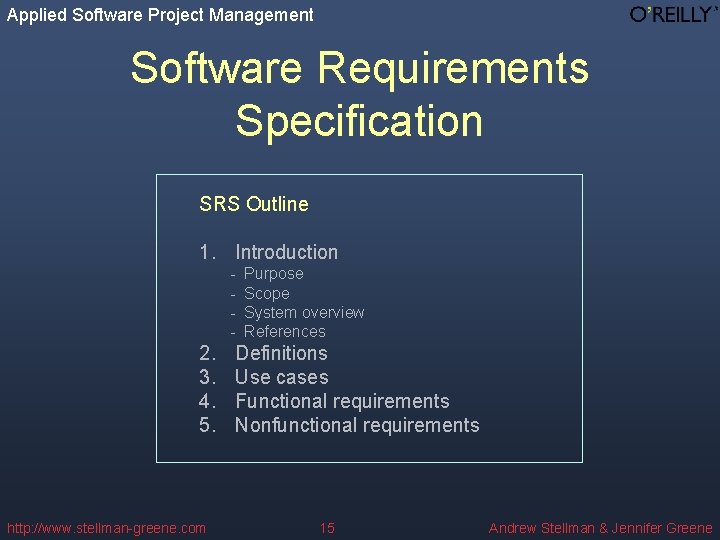 Applied Software Project Management

O'REILLY

Software Requirements Specification

SRS Outline

1. Introduction
- Purpose
- Scope
- System overview
- References
2. Definitions
3. Use cases
4. Functional requirements
5. Nonfunctional requirements

http://www.stellman-greene.com 15 Andrew Stellman & Jennifer Greene